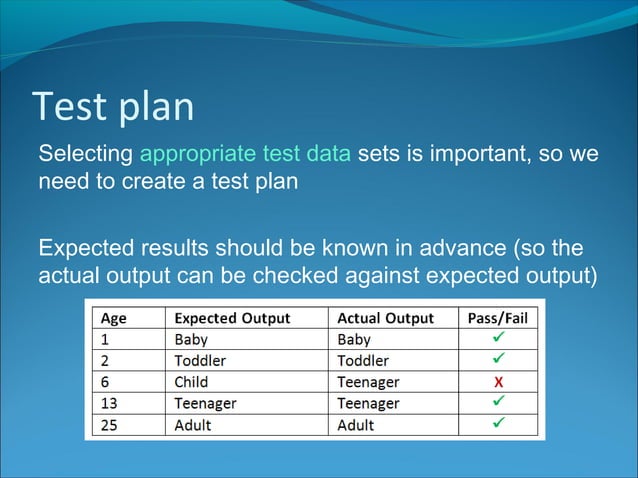 Test plan

Selecting appropriate test data sets is important, so we need to create a test plan

Expected results should be known in advance (so the actual output can be checked against expected output)

| Age | Expected Output | Actual Output | Pass/Fail |
|---|---|---|---|
| 1 | Baby | Baby | ✓ |
| 2 | Toddler | Toddler | ✓ |
| 6 | Child | Teenager | X |
| 13 | Teenager | Teenager | ✓ |
| 25 | Adult | Adult | ✓ |